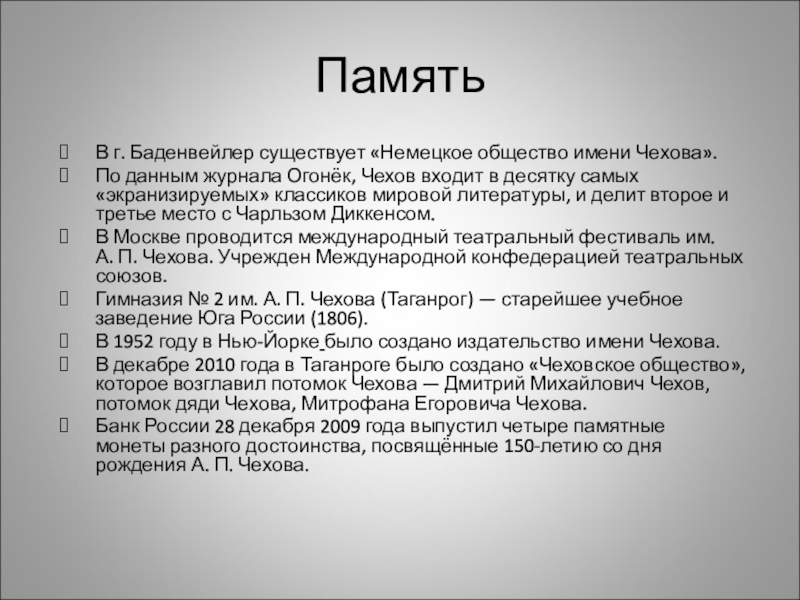 Память

 В г. Баденвейлер существует «Немецкое общество имени Чехова».
 По данным журнала Огонёк, Чехов входит в десятку самых «экранизируемых» классиков мировой литературы, и делит второе и третье место с Чарльзом Диккенсом.
 В Москве проводится международный театральный фестиваль им. А. П. Чехова. Учрежден Международной конфедерацией театральных союзов.
 Гимназия № 2 им. А. П. Чехова (Таганрог) — старейшее учебное заведение Юга России (1806).
 В 1952 году в Нью-Йорке было создано издательство имени Чехова.
 В декабре 2010 года в Таганроге было создано «Чеховское общество», которое возглавил потомок Чехова — Дмитрий Михайлович Чехов, потомок дяди Чехова, Митрофана Егоровича Чехова.
 Банк России 28 декабря 2009 года выпустил четыре памятные монеты разного достоинства, посвящённые 150-летию со дня рождения А. П. Чехова.